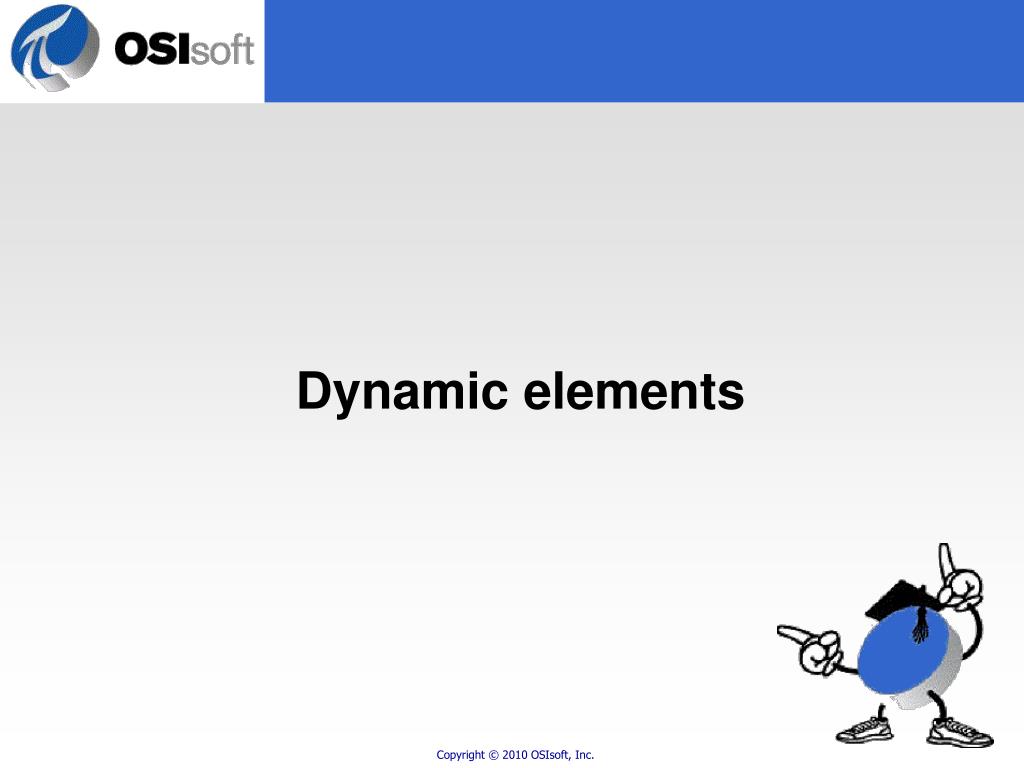 OSIsoft

Dynamic elements

Copyright © 2010 OSIsoft, Inc.